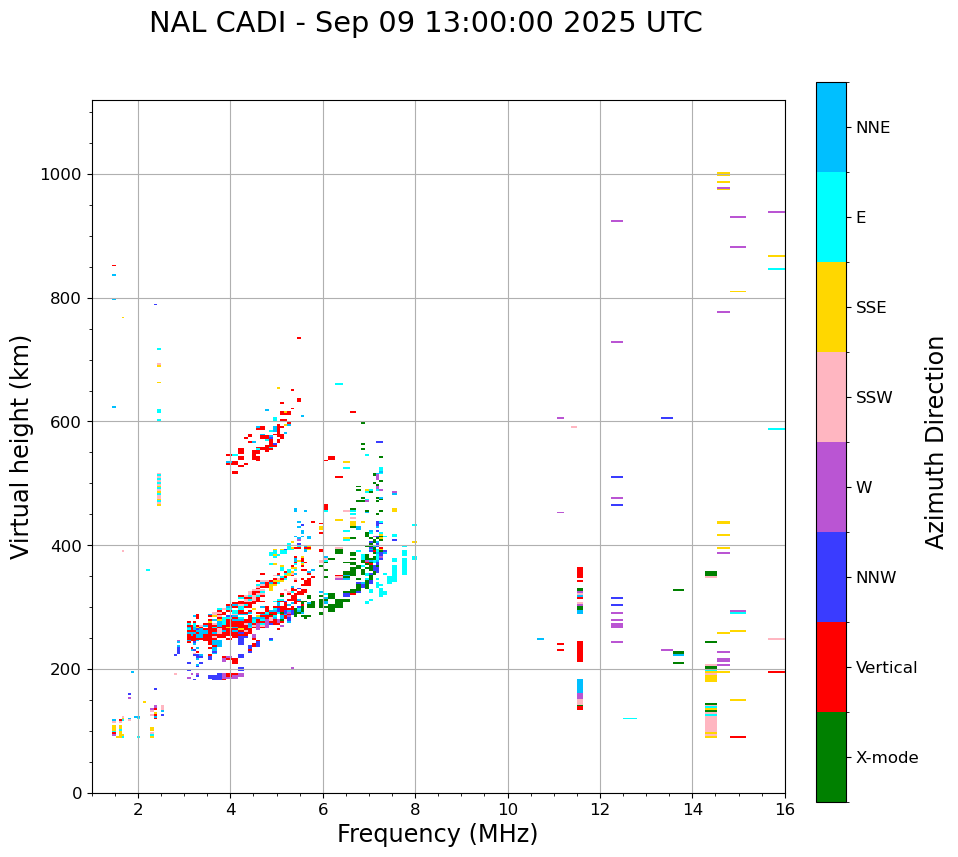 NAL CADI - Sep 09 13:00:00 2025 UTC

Virtual height (km)

1000
800
600
400
200
0

2
4
6
8
10
12
14
16

Frequency (MHz)

NNE
E
SSE
SSW
W
NNW
Vertical
X-mode

Azimuth Direction